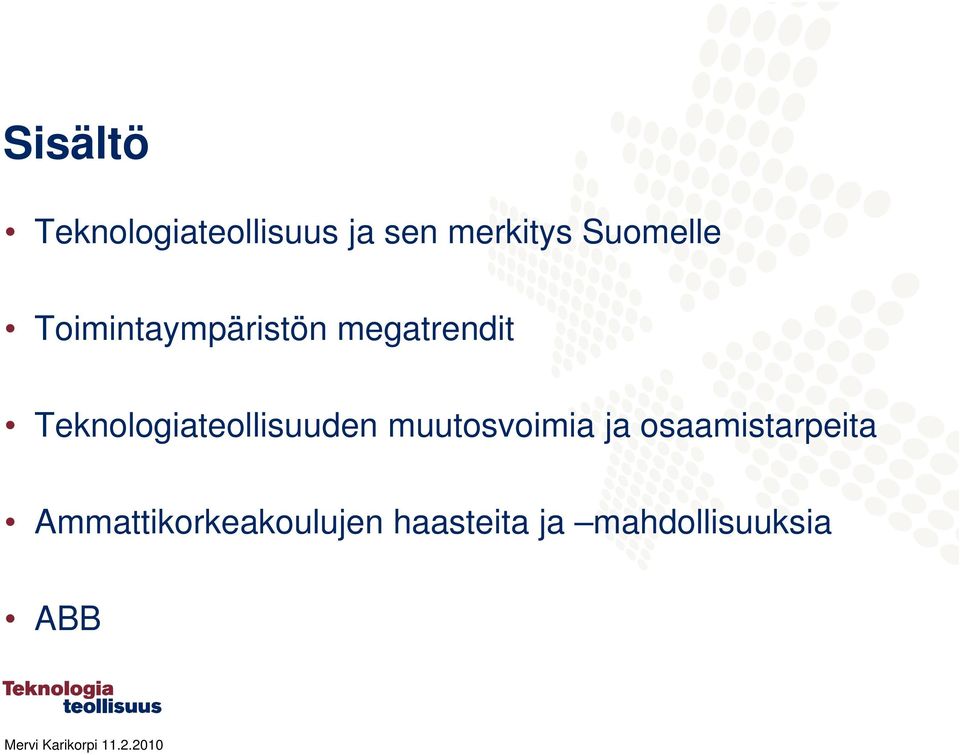 Sisältö

• Teknologiateollisuus ja sen merkitys Suomelle

• Toimintaympäristön megatrendit

• Teknologiateollisuuden muutosvoimia ja osaamistarpeita

• Ammattikorkeakoulujen haasteita ja –mahdollisuuksia

• ABB

Teknologia teollisuus

Mervi Karikorpi 11.2.2010